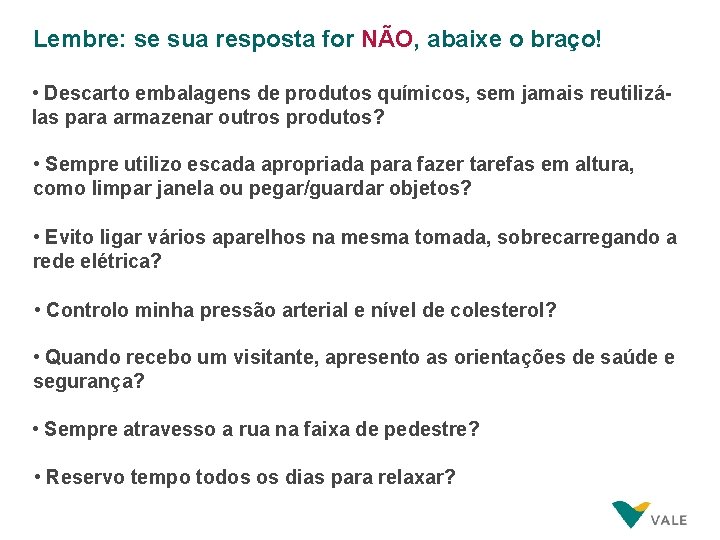 Lembre: se sua resposta for NÃO, abaixe o braço!

• Descarto embalagens de produtos químicos, sem jamais reutilizá-las para armazenar outros produtos?

• Sempre utilizo escada apropriada para fazer tarefas em altura, como limpar janela ou pegar/guardar objetos?

• Evito ligar vários aparelhos na mesma tomada, sobrecarregando a rede elétrica?

• Controlo minha pressão arterial e nível de colesterol?

• Quando recebo um visitante, apresento as orientações de saúde e segurança?

• Sempre atravesso a rua na faixa de pedestre?

• Reservo tempo todos os dias para relaxar?

VALE